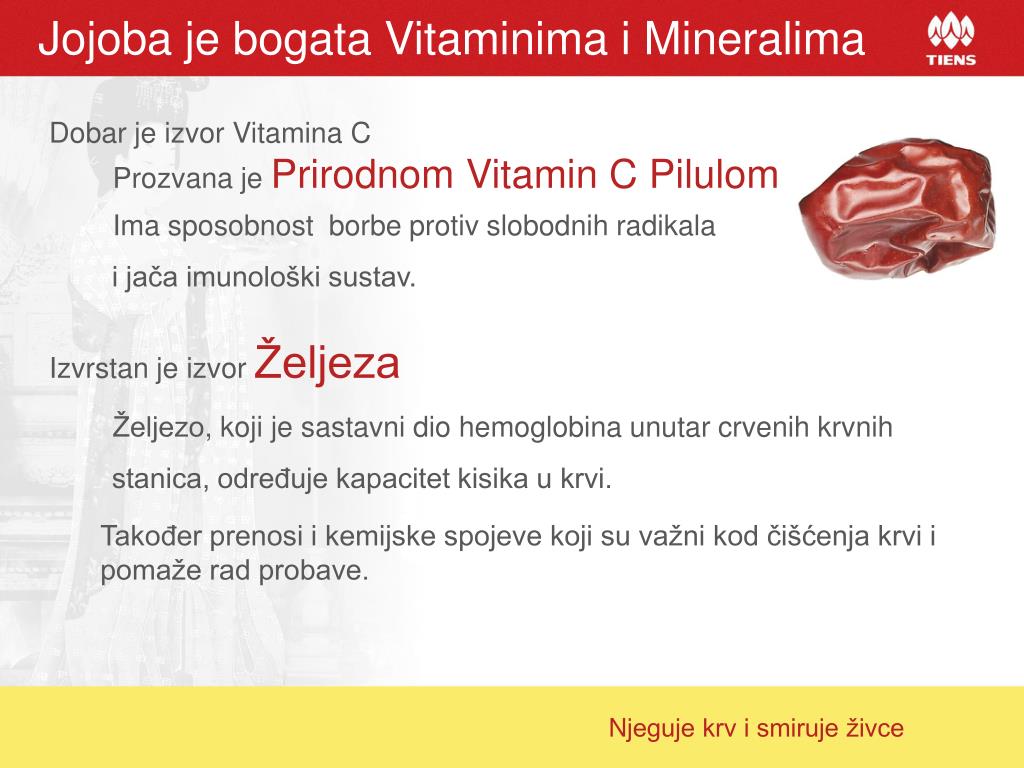 Jojoba je bogata Vitaminima i Mineralima

TIENS

Dobar je izvor Vitamina C

Prozvana je Prirodnom Vitamin C Pilulom

Ima sposobnost borbe protiv slobodnih radikala

i jača imunološki sustav.

Izvrstan je izvor Željeza

Željezo, koji je sastavni dio hemoglobina unutar crvenih krvnih

stanica, određuje kapacitet kisika u krvi.

Također prenosi i kemijske spojeve koji su važni kod čišćenja krvi i pomaže rad probave.

Njeguje krv i smiruje živce